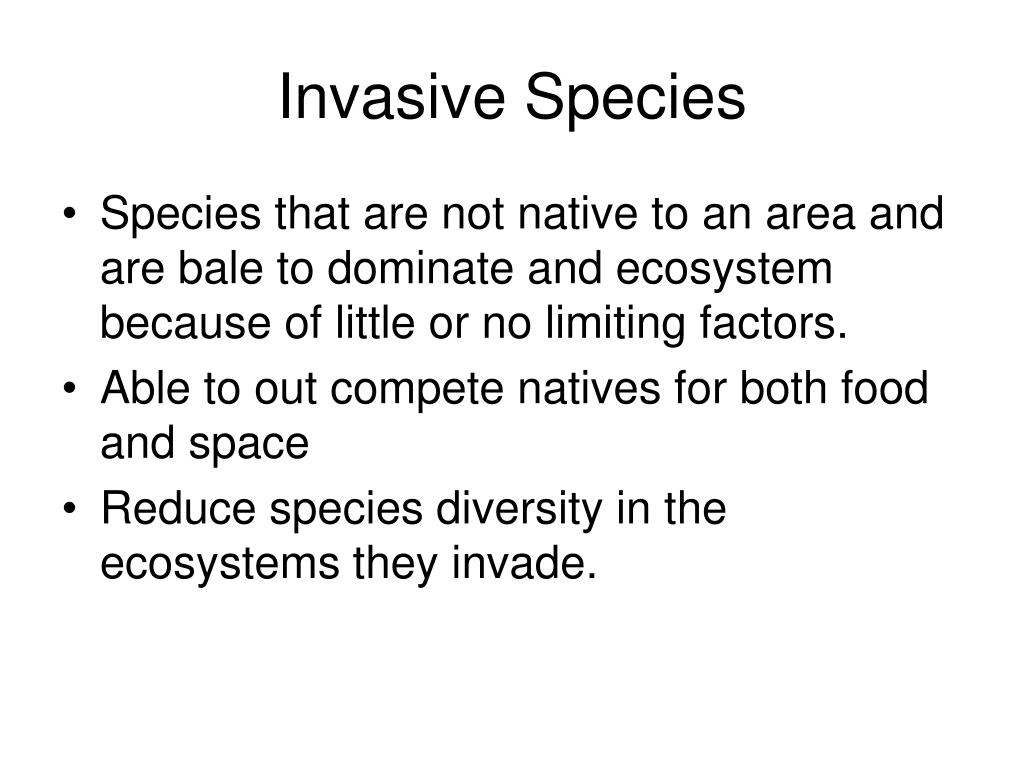 Invasive Species

• Species that are not native to an area and are bale to dominate and ecosystem because of little or no limiting factors.
• Able to out compete natives for both food and space
• Reduce species diversity in the ecosystems they invade.